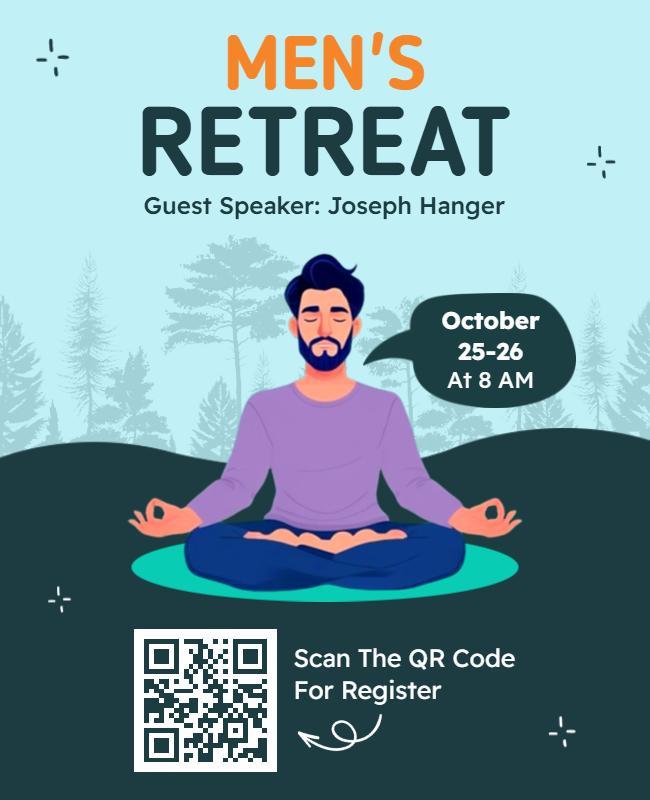 MEN'S
RETREAT
Guest Speaker: Joseph Hanger

October
25-26
At 8 AM

Scan The QR Code
For Register